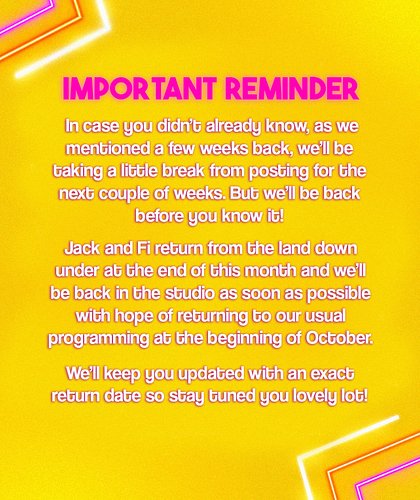 IMPORTANT REMINDER

In case you didn't already know, as we mentioned a few weeks back, we'll be taking a little break from posting for the next couple of weeks. But we'll be back before you know it!

Jack and Fi return from the land down under at the end of this month and we'll be back in the studio as soon as possible with hope of returning to our usual programming at the beginning of October.

We'll keep you updated with an exact return date so stay tuned you lovely lot!